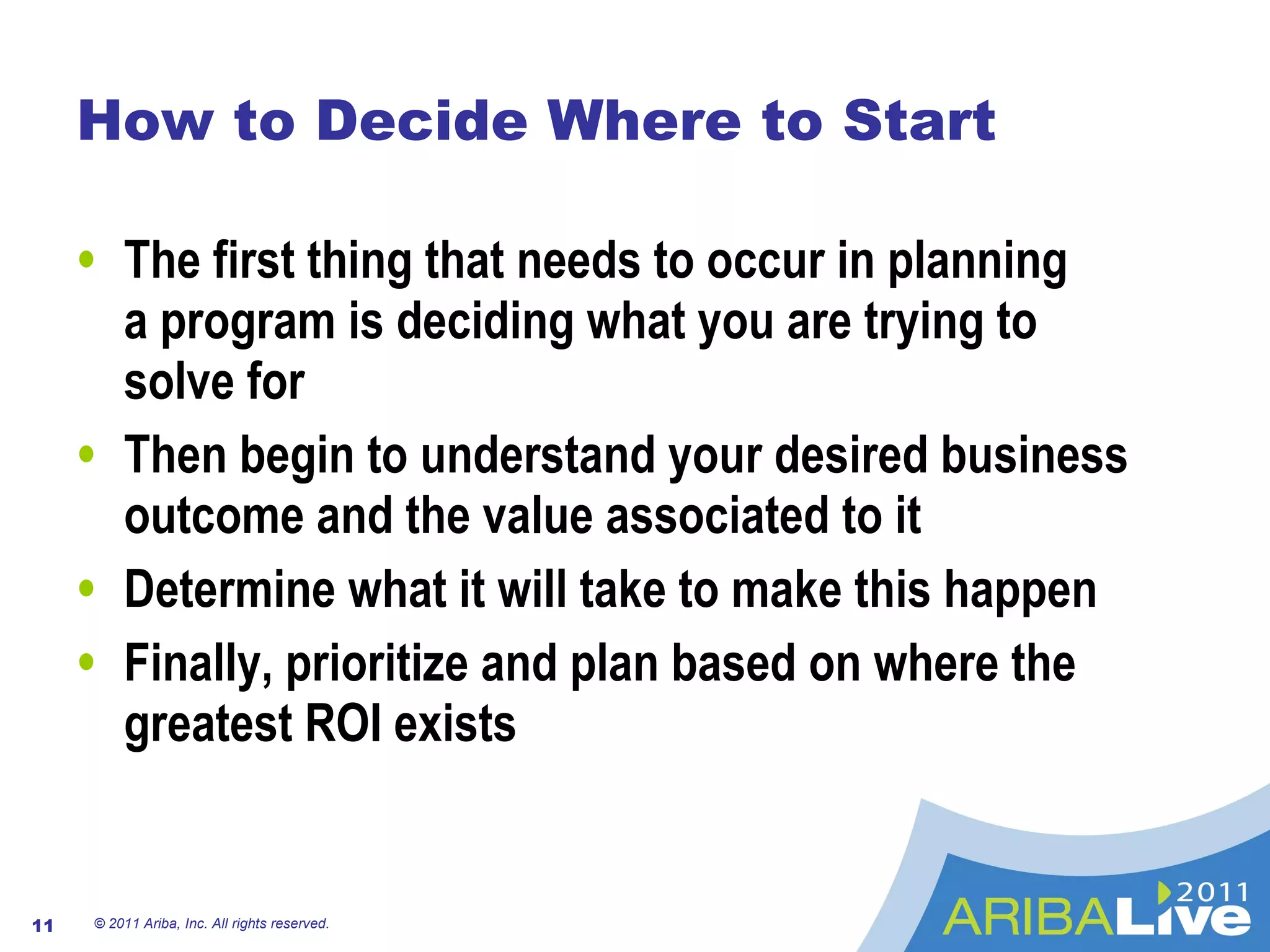 How to Decide Where to Start

• The first thing that needs to occur in planning a program is deciding what you are trying to solve for
• Then begin to understand your desired business outcome and the value associated to it
• Determine what it will take to make this happen
• Finally, prioritize and plan based on where the greatest ROI exists

11 © 2011 Ariba, Inc. All rights reserved.

2011 ARIBALive